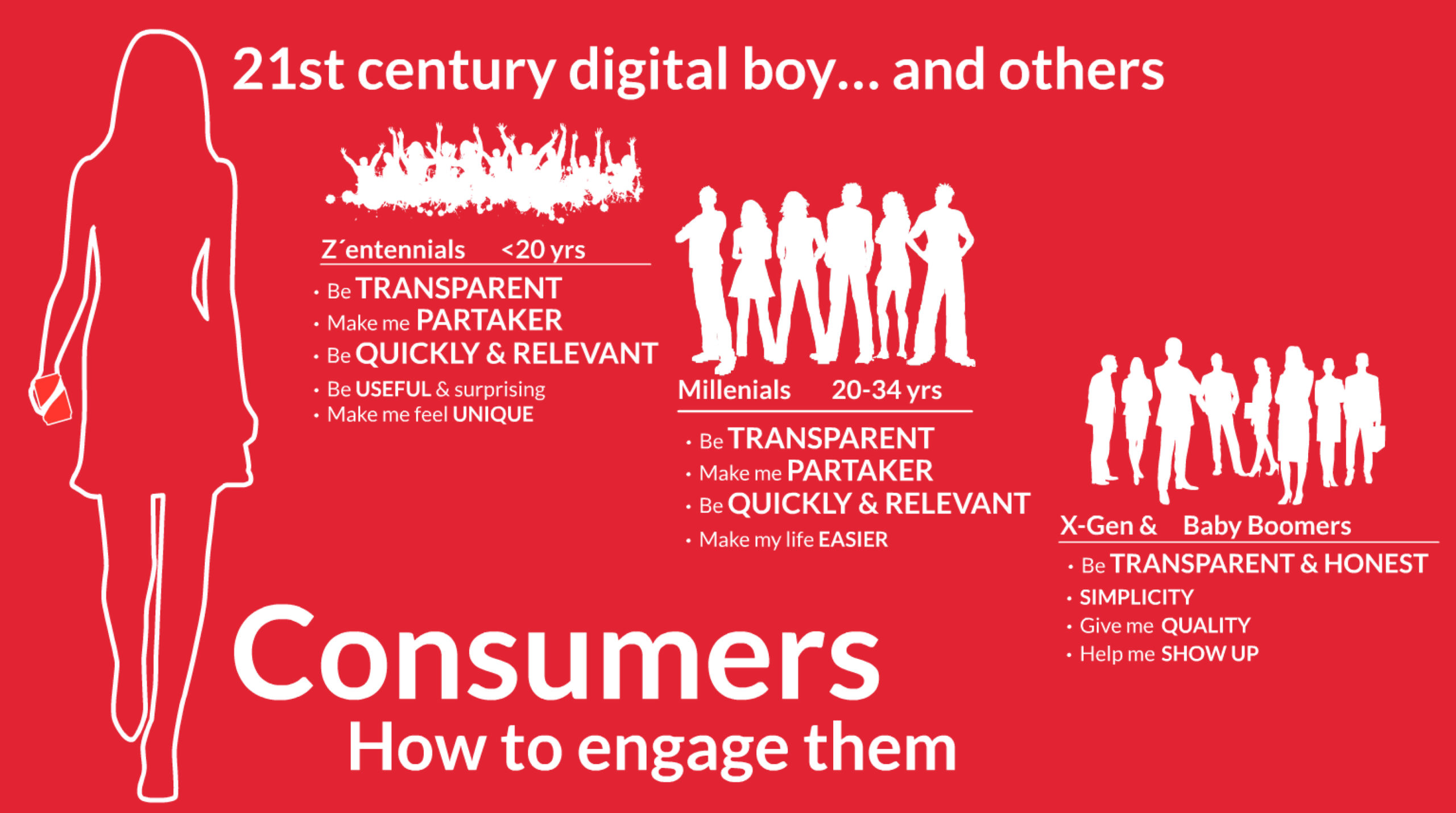 21st century digital boy... and others

Z´entennials <20 yrs

• Be TRANSPARENT
• Make me PARTAKER
• Be QUICKLY & RELEVANT
• Be USEFUL & surprising
• Make me feel UNIQUE

Millenials 20-34 yrs

• Be TRANSPARENT
• Make me PARTAKER
• Be QUICKLY & RELEVANT
• Make my life EASIER

X-Gen & Baby Boomers

• Be TRANSPARENT & HONEST
• SIMPLICITY
• Give me QUALITY
• Help me SHOW UP

Consumers
How to engage them